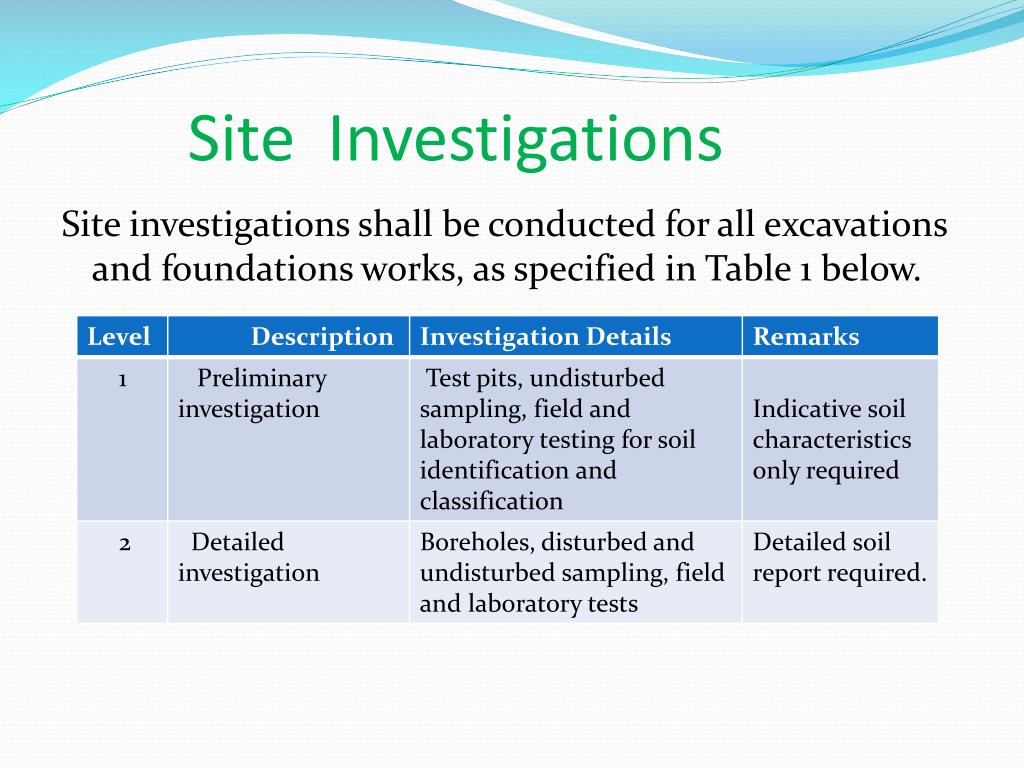 Site Investigations

Site investigations shall be conducted for all excavations and foundations works, as specified in Table 1 below.

| Level | Description | Investigation Details | Remarks |
|---|---|---|---|
| 1 | Preliminary investigation | Test pits, undisturbed sampling, field and laboratory testing for soil identification and classification | Indicative soil characteristics only required |
| 2 | Detailed investigation | Boreholes, disturbed and undisturbed sampling, field and laboratory tests | Detailed soil report required. |